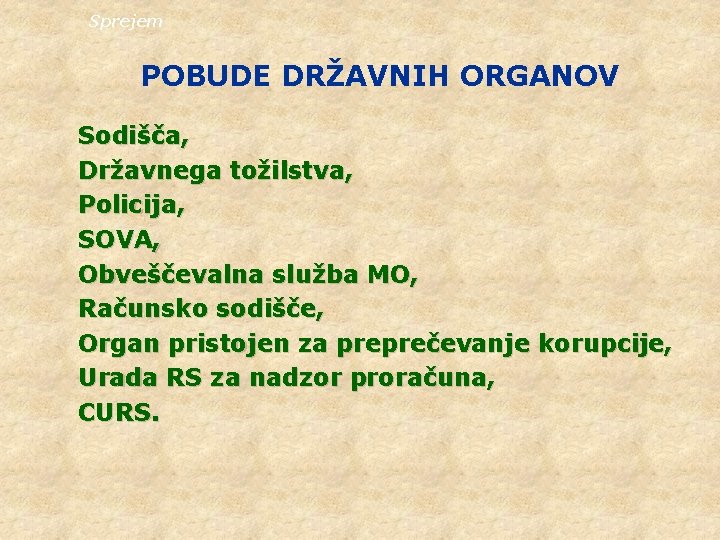 Sprejem

POBUDE DRŽAVNIH ORGANOV

Sodišča,
Državnega tožilstva,
Policija,
SOVA,
Obveščevalna služba MO,
Računsko sodišče,
Organ pristojen za preprečevanje korupcije,
Urada RS za nadzor proračuna,
CURS.